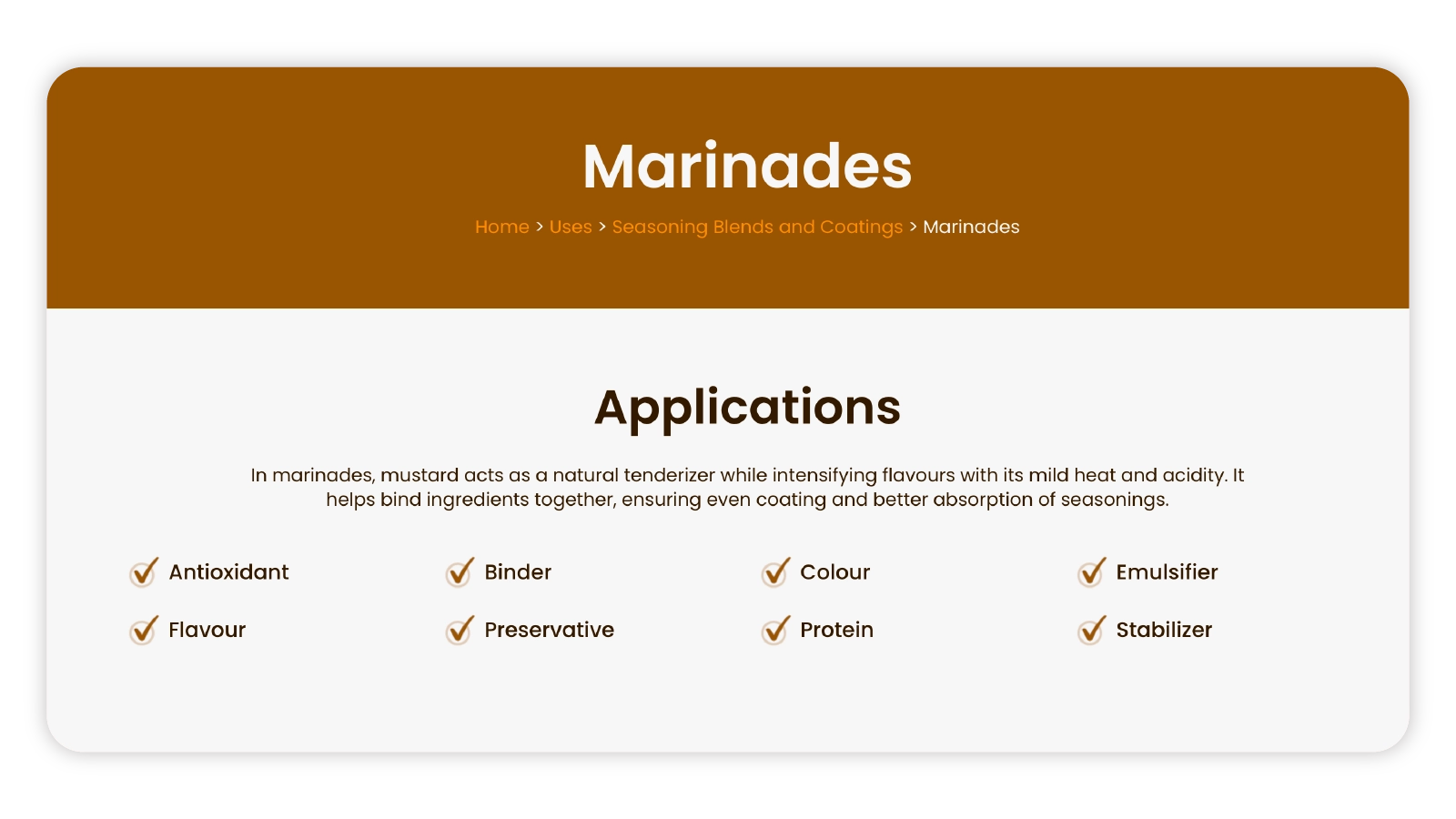 Marinades

Home > Uses > Seasoning Blends and Coatings > Marinades

Applications

In marinades, mustard acts as a natural tenderizer while intensifying flavours with its mild heat and acidity. It helps bind ingredients together, ensuring even coating and better absorption of seasonings.

Antioxidant
Binder
Colour
Emulsifier
Flavour
Preservative
Protein
Stabilizer